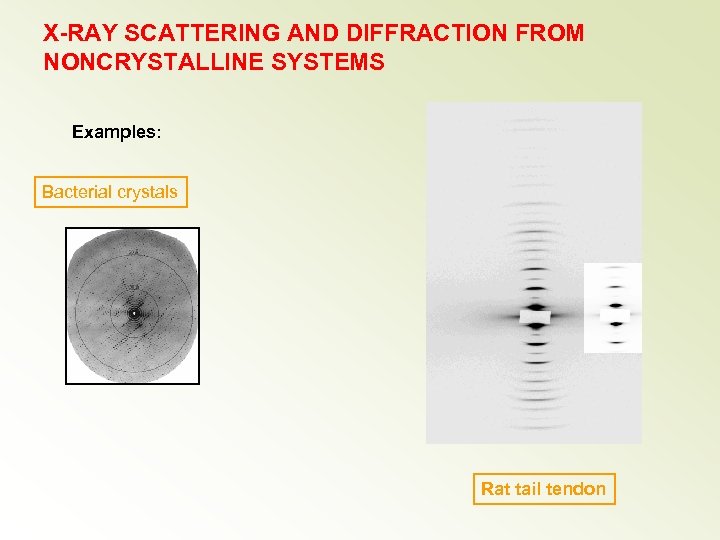 X-RAY SCATTERING AND DIFFRACTION FROM NONCRYSTALLINE SYSTEMS

Examples:

Bacterial crystals

Rat tail tendon